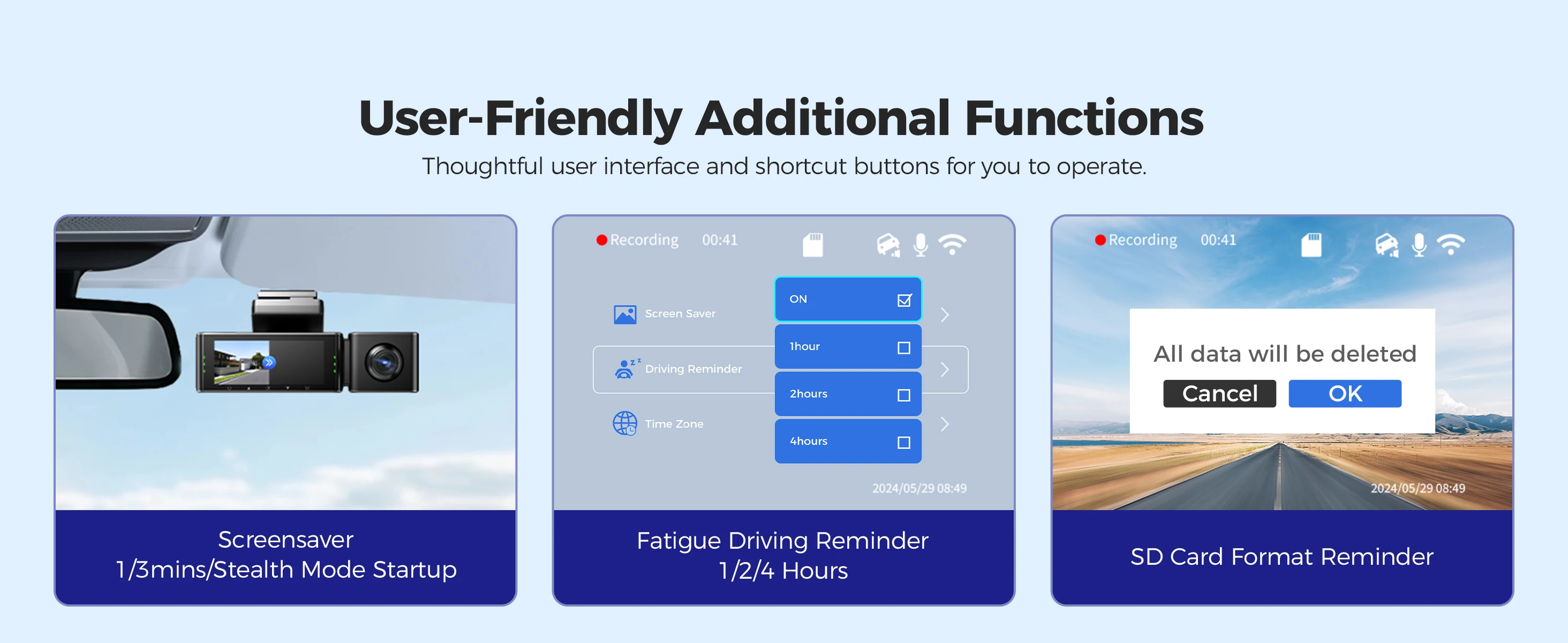 User-Friendly Additional Functions

Thoughtful user interface and shortcut buttons for you to operate.

Screensaver
1/3mins/Stealth Mode Startup

Recording 00:41

Screen Saver

Driving Reminder

Time Zone

ON

1hour

2hours

4hours

2024/05/29 08:49

Fatigue Driving Reminder
1/2/4 Hours

Recording 00:41

All data will be deleted

Cancel OK

2024/05/29 08:49

SD Card Format Reminder